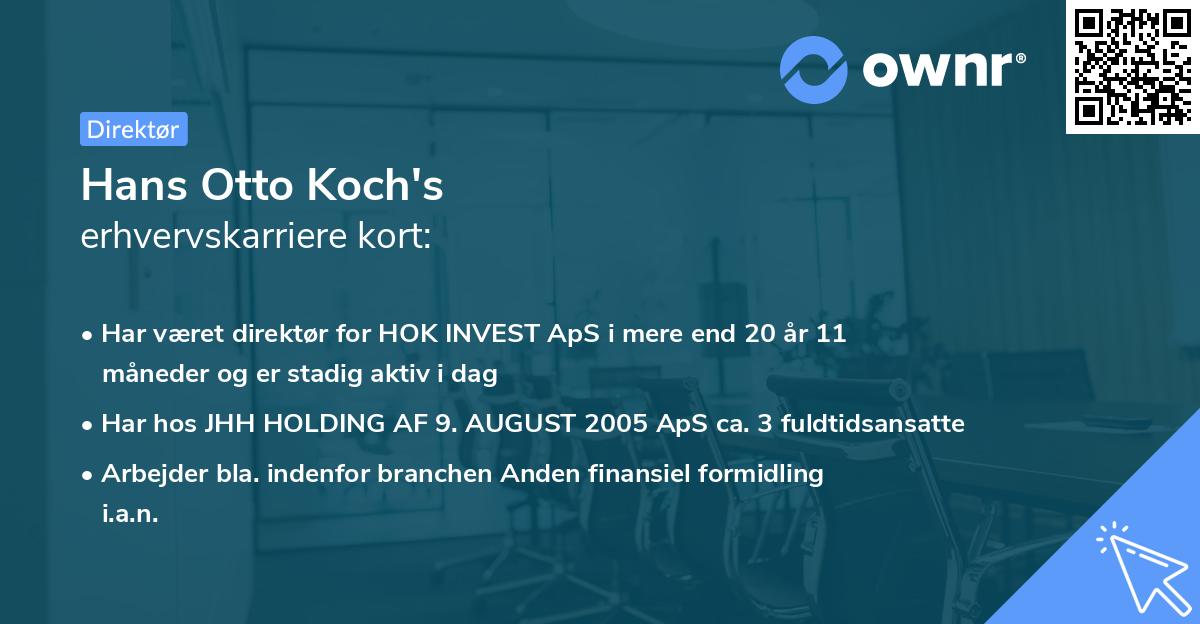 ownr®

Direktør

Hans Otto Koch's
erhvervskarriere kort:

• Har været direktør for HOK INVEST ApS i mere end 20 år 11 måneder og er stadig aktiv i dag

• Har hos JHH HOLDING AF 9. AUGUST 2005 ApS ca. 3 fuldtidsansatte

• Arbejder bla. indenfor branchen Anden finansiel formidling i.a.n.